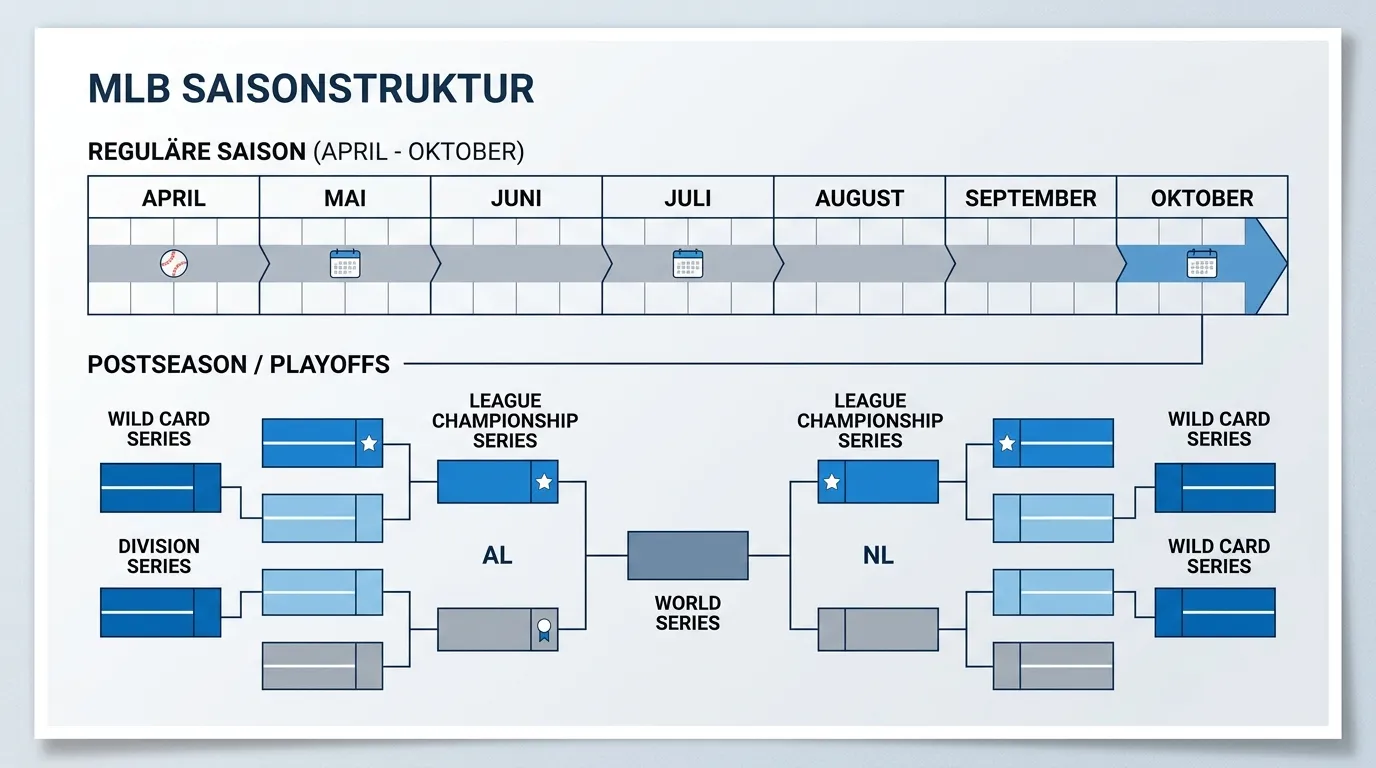 MLB SAISONSTRUKTUR

REGULÄRE SAISON (APRIL - OKTOBER)

| APRIL | MAI | JUNI | JULI | AUGUST | SEPTEMBER | OKTOBER |
|---|---|---|---|---|---|---|

POSTSEASON / PLAYOFFS

WILD CARD SERIES

DIVISION SERIES

LEAGUE CHAMPIONSHIP SERIES

AL

WORLD SERIES

LEAGUE CHAMPIONSHIP SERIES

NL

WILD CARD SERIES

WILD CARD SERIES